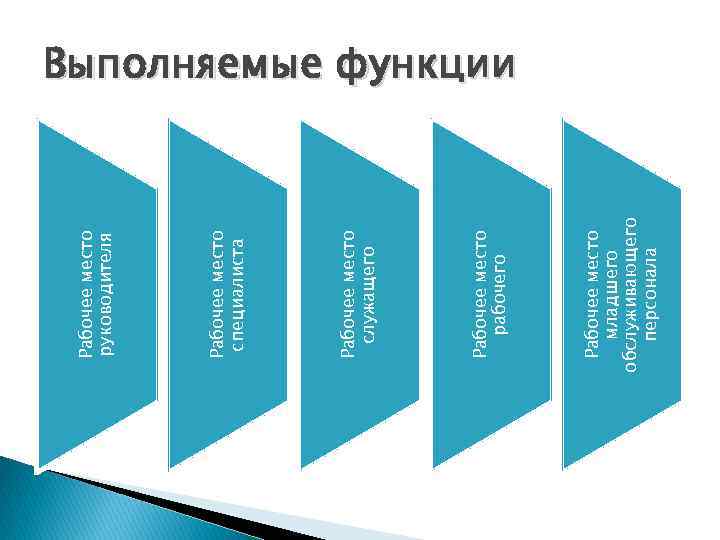 Выполняемые функции

Рабочее место руководителя

Рабочее место специалиста

Рабочее место служащего

Рабочее место рабочего

Рабочее место младшего обслуживающего персонала